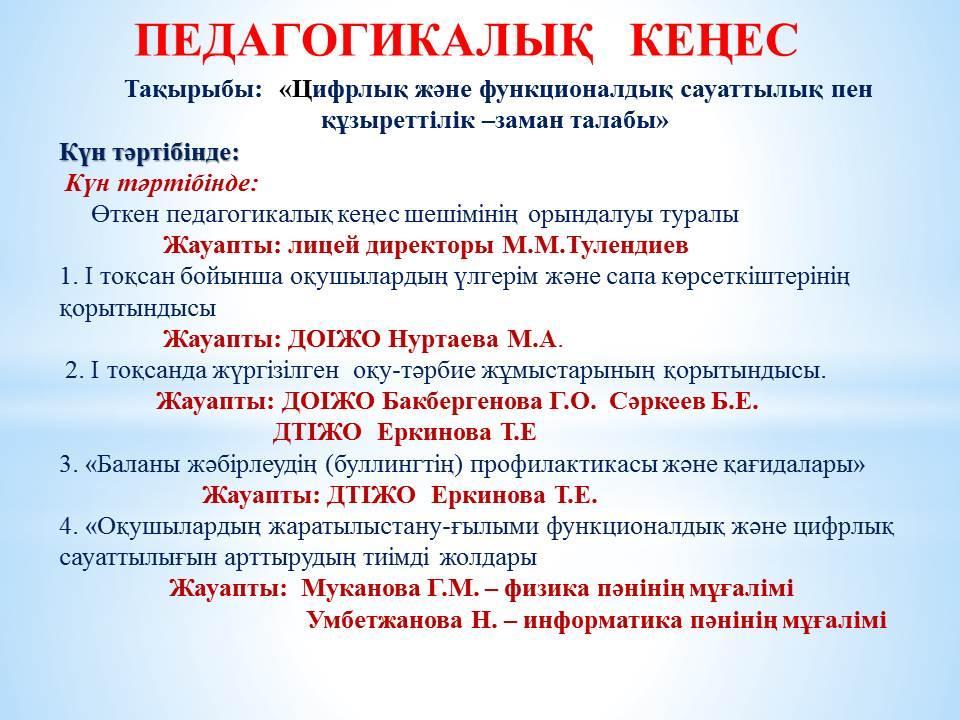 ПЕДАГОГИКАЛЫҚ КЕҢЕС

Тақырыбы: «Цифрлық және функционалдық сауаттылық пен құзыреттілік –заман талабы»

Күн тәртібінде:

Күн тәртібінде:

Өткен педагогикалық кеңес шешімінің орындалуы туралы

Жауапты: лицей директоры М.М.Тулендиев

1. І тоқсан бойынша оқушылардың үлгерім және сапа көрсеткіштерінің қорытындысы

Жауапты: ДОІЖО Нуртаева М.А.

2. І тоқсанда жүргізілген оқу-тәрбие жұмыстарының қорытындысы.

Жауапты: ДОІЖО Бакбергенова Г.О. Сәркеев Б.Е.

ДТІЖО Еркинова Т.Е

3. «Баланы жәбірлеудің (буллингтің) профилактикасы және қағидалары»

Жауапты: ДТІЖО Еркинова Т.Е.

4. «Оқушылардың жаратылыстану-ғылыми функционалдық және цифрлық сауаттылығын арттырудың тиімді жолдары

Жауапты: Муканова Г.М. – физика пәнінің мұғалімі

Умбетжанова Н. – информатика пәнінің мұғалімі